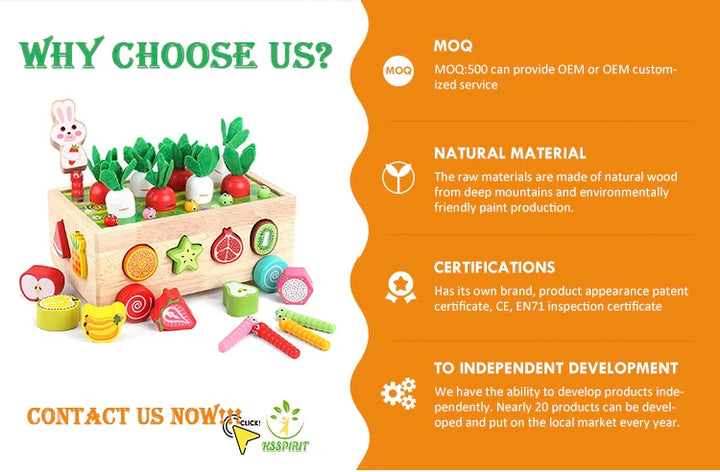 WHY CHOOSE US?

CONTACT US NOW!!!

CLICK!

KSSPIRIT

MOQ

MOQ

MOQ:500 can provide OEM or OEM customized service

NATURAL MATERIAL

The raw materials are made of natural wood from deep mountains and environmentally friendly paint production.

CERTIFICATIONS

Has its own brand, product appearance patent certificate, CE, EN71 inspection certificate

TO INDEPENDENT DEVELOPMENT

We have the ability to develop products independently. Nearly 20 products can be developed and put on the local market every year.